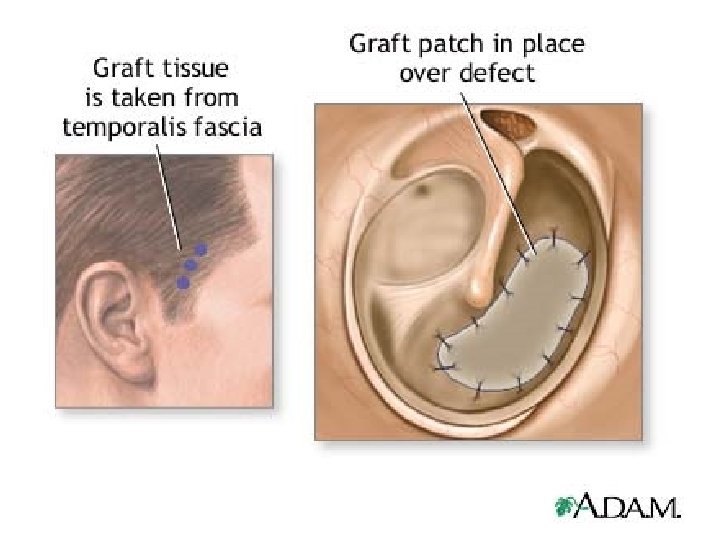 Graft tissue is taken from temporalis fascia

Graft patch in place over defect

A.D.A.M.